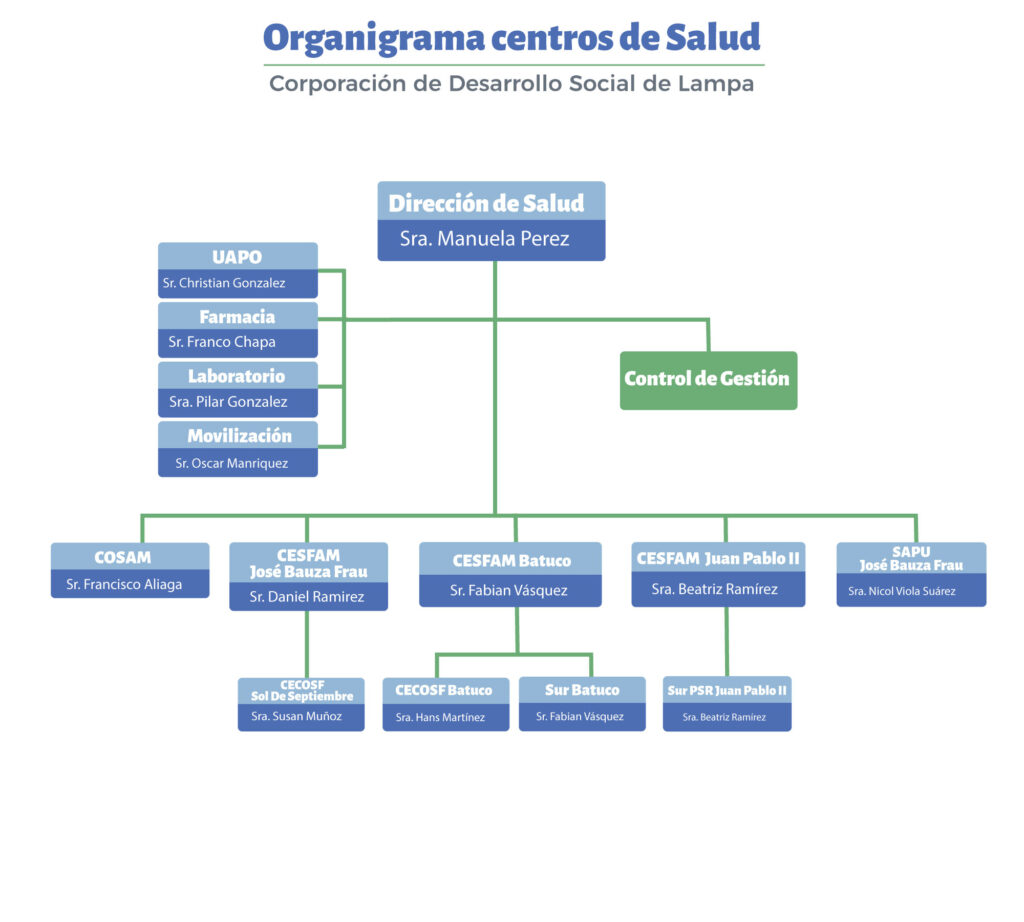 Organigrama centros de Salud
Corporación de Desarrollo Social de Lampa

Dirección de Salud
Sra. Manuela Perez

UAPO
Sr. Christian Gonzalez

Farmacia
Sr. Franco Chapa

Laboratorio
Sra. Pilar Gonzalez

Movilización
Sr. Oscar Manriquez

Control de Gestión

COSAM
Sr. Francisco Aliaga

CESFAM
José Bauza Frau
Sr. Daniel Ramirez

CESFAM Batuco
Sr. Fabian Vásquez

CESFAM Juan Pablo II
Sra. Beatriz Ramírez

SAPU
José Bauza Frau
Sra. Nicol Viola Suárez

CECOSF
Sol De Septiembre
Sra. Susan Muñoz

CECOSF Batuco
Sra. Hans Martínez

Sur Batuco
Sr. Fabian Vásquez

Sur PSR Juan Pablo II
Sra. Beatriz Ramírez